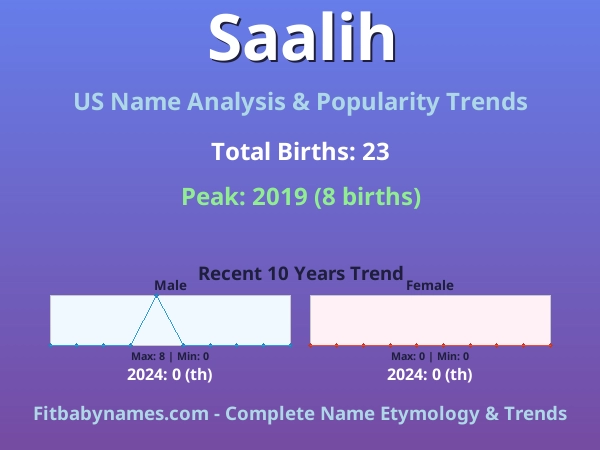 Saalih

US Name Analysis & Popularity Trends

Total Births: 23

Peak: 2019 (8 births)

Recent 10 Years Trend

Male

Max: 8 | Min: 0

2024: 0 (th)

Female

Max: 0 | Min: 0

2024: 0 (th)

Fitbabynames.com - Complete Name Etymology & Trends